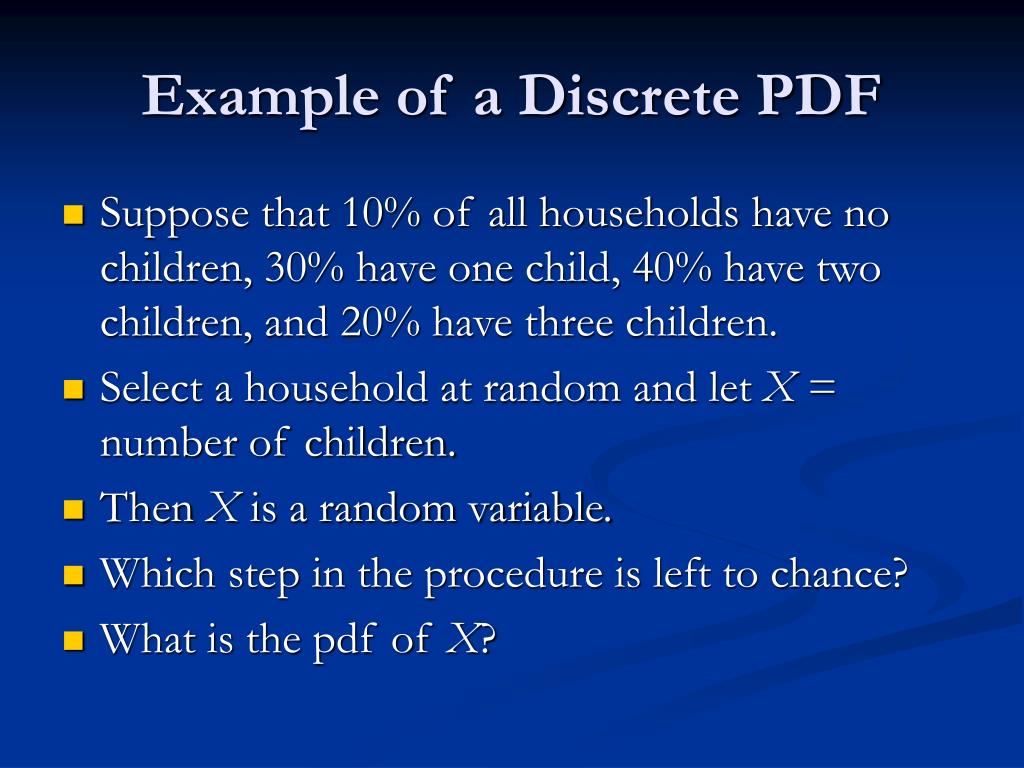 Example of a Discrete PDF

- Suppose that 10% of all households have no children, 30% have one child, 40% have two children, and 20% have three children.
- Select a household at random and let $X$ = number of children.
- Then $X$ is a random variable.
- Which step in the procedure is left to chance?
- What is the pdf of $X$?